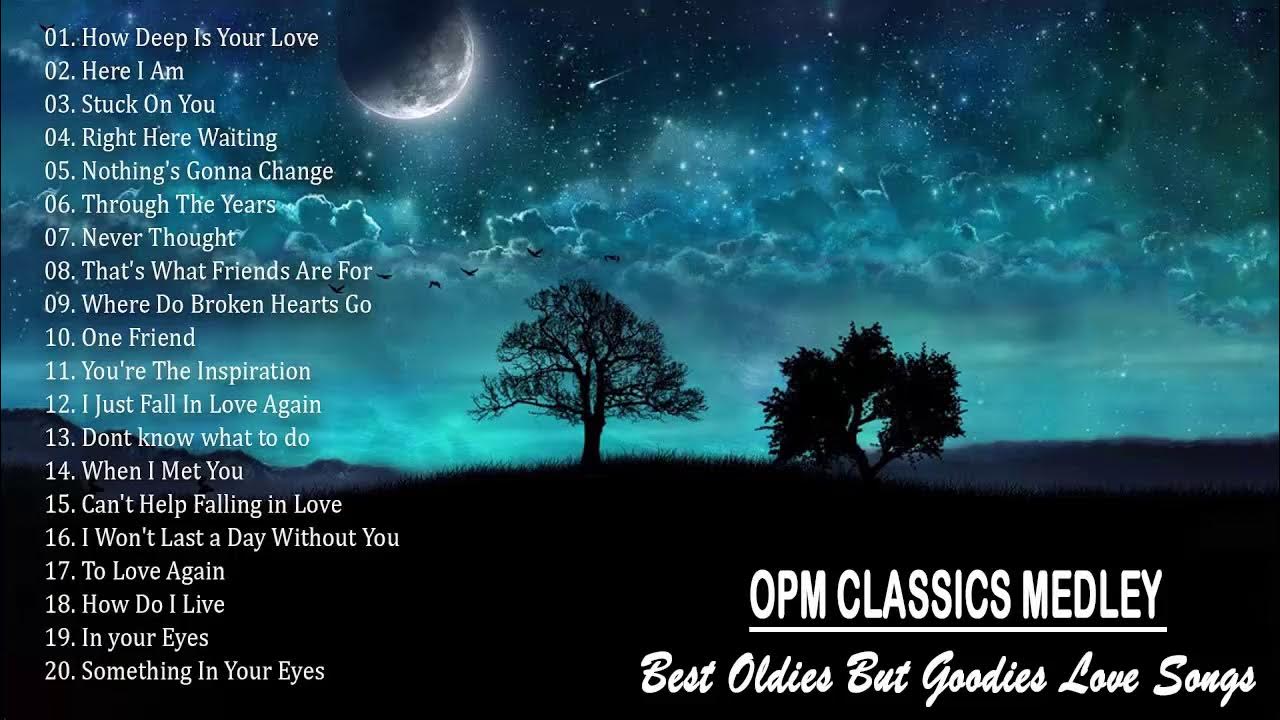 01. How Deep Is Your Love
02. Here I Am
03. Stuck On You
04. Right Here Waiting
05. Nothing's Gonna Change
06. Through The Years
07. Never Thought
08. That's What Friends Are For
09. Where Do Broken Hearts Go
10. One Friend
11. You're The Inspiration
12. I Just Fall In Love Again
13. Dont know what to do
14. When I Met You
15. Can't Help Falling in Love
16. I Won't Last a Day Without You
17. To Love Again
18. How Do I Live
19. In your Eyes
20. Something In Your Eyes

OPM CLASSICS MEDLEY

Best Oldies But Goodies Love Songs